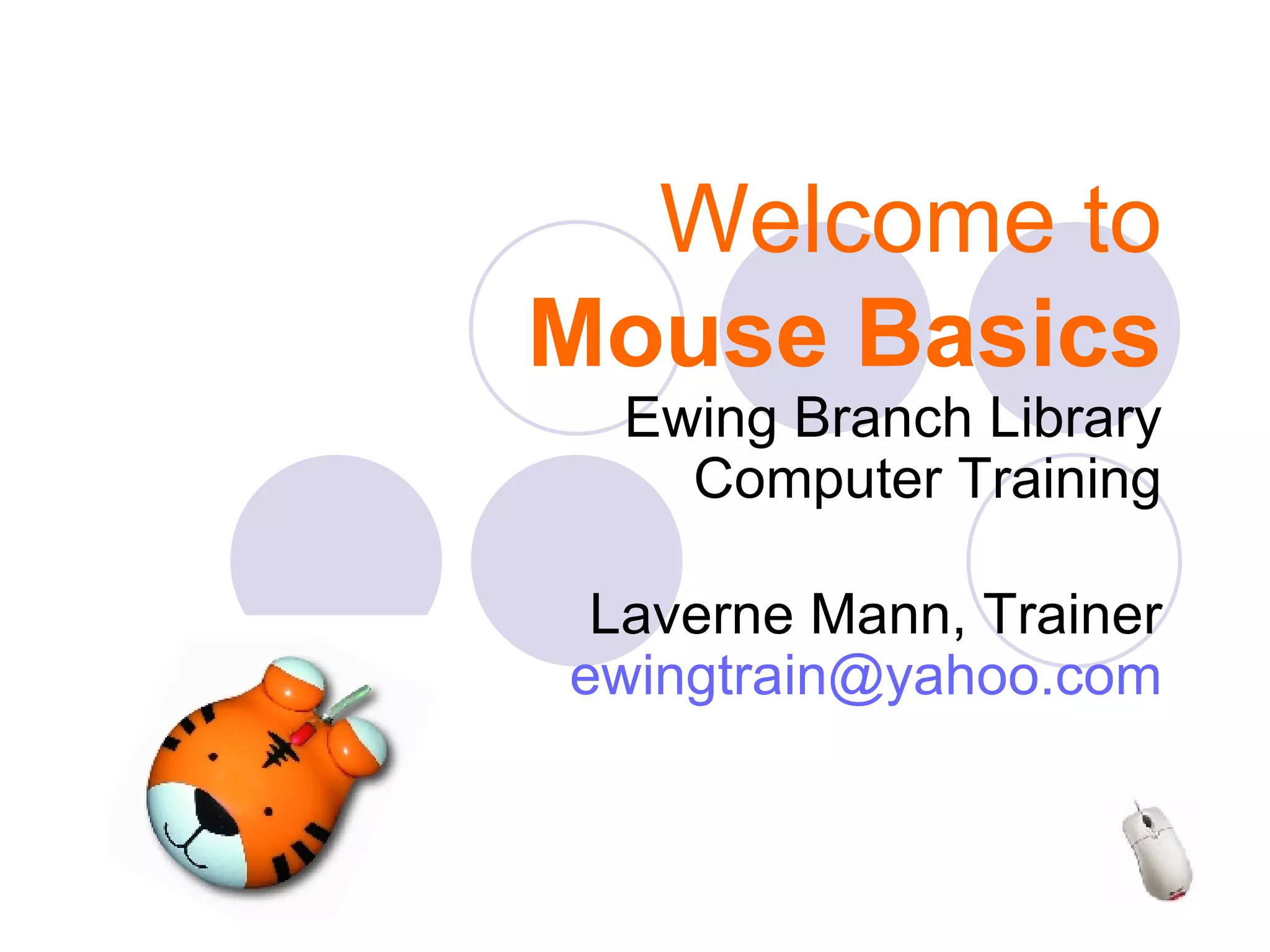 Welcome to Mouse Basics

Ewing Branch Library
Computer Training

Laverne Mann, Trainer
ewingtrain@yahoo.com